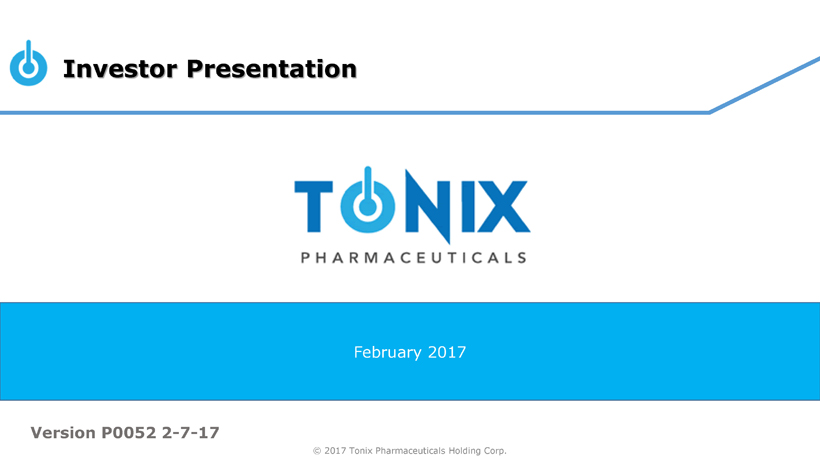 Investor Presentation

TONIX
PHARMACEUTICALS

February 2017

Version P0052 2-7-17

© 2017 Tonix Pharmaceuticals Holding Corp.